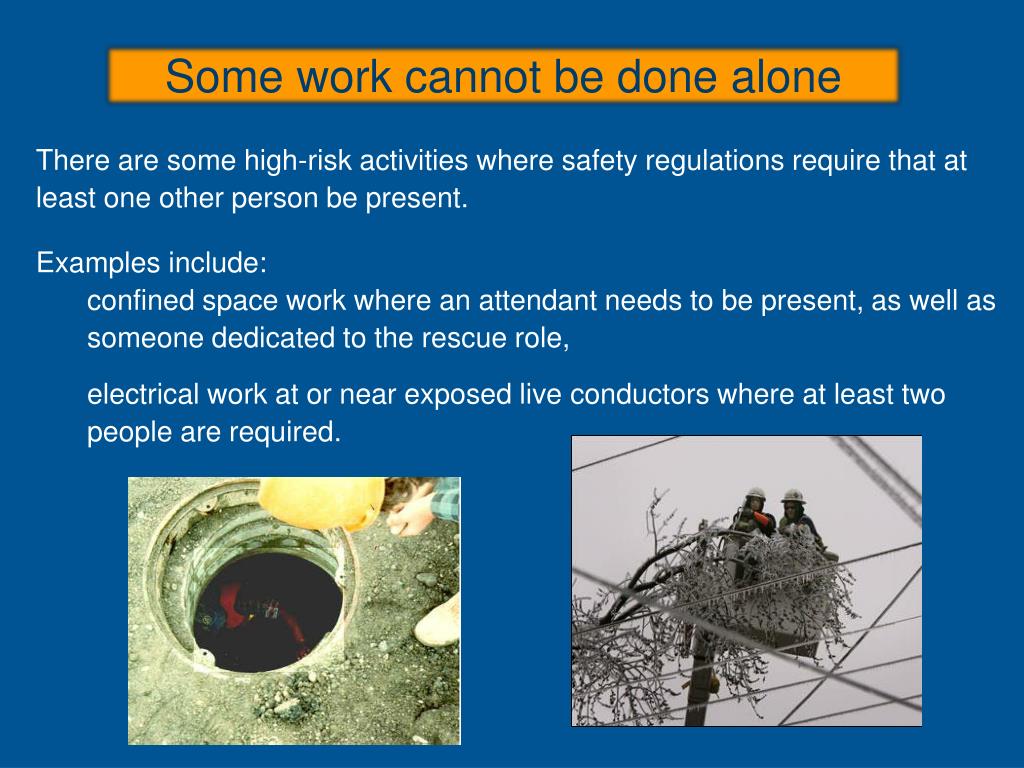 Some work cannot be done alone

There are some high-risk activities where safety regulations require that at least one other person be present.

Examples include:

confined space work where an attendant needs to be present, as well as someone dedicated to the rescue role,

electrical work at or near exposed live conductors where at least two people are required.